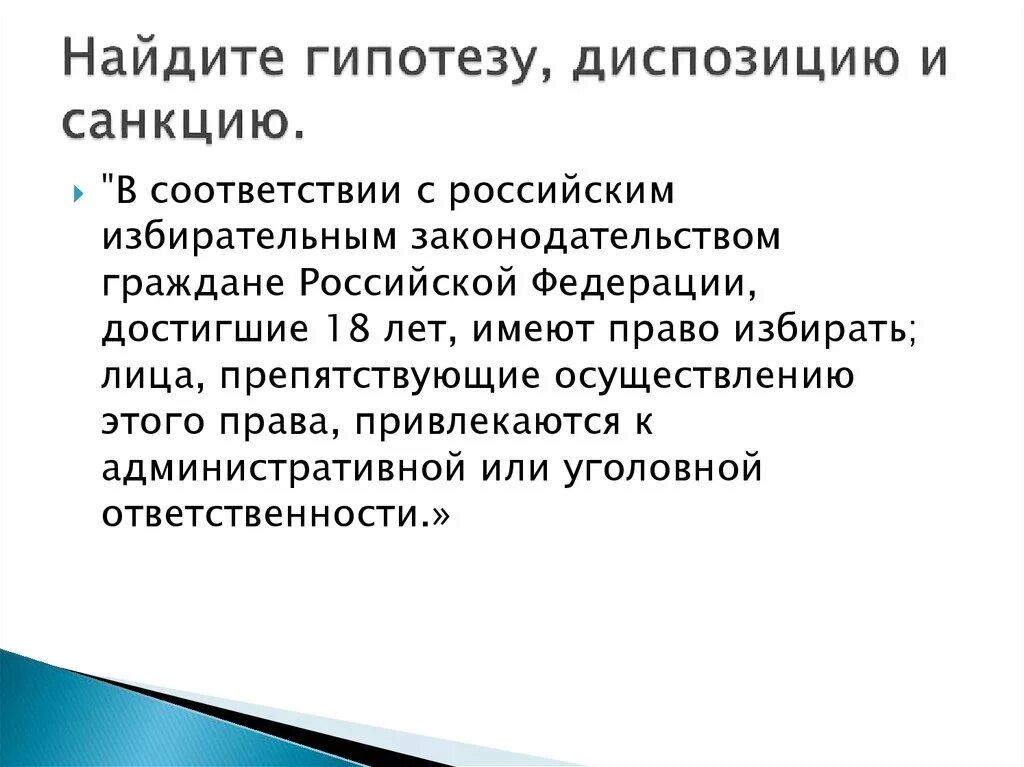 Найдите гипотезу, диспозицию и санкцию.

"В соответствии с российским избирательным законодательством граждане Российской Федерации, достигшие 18 лет, имеют право избирать; лица, препятствующие осуществлению этого права, привлекаются к административной или уголовной ответственности.»